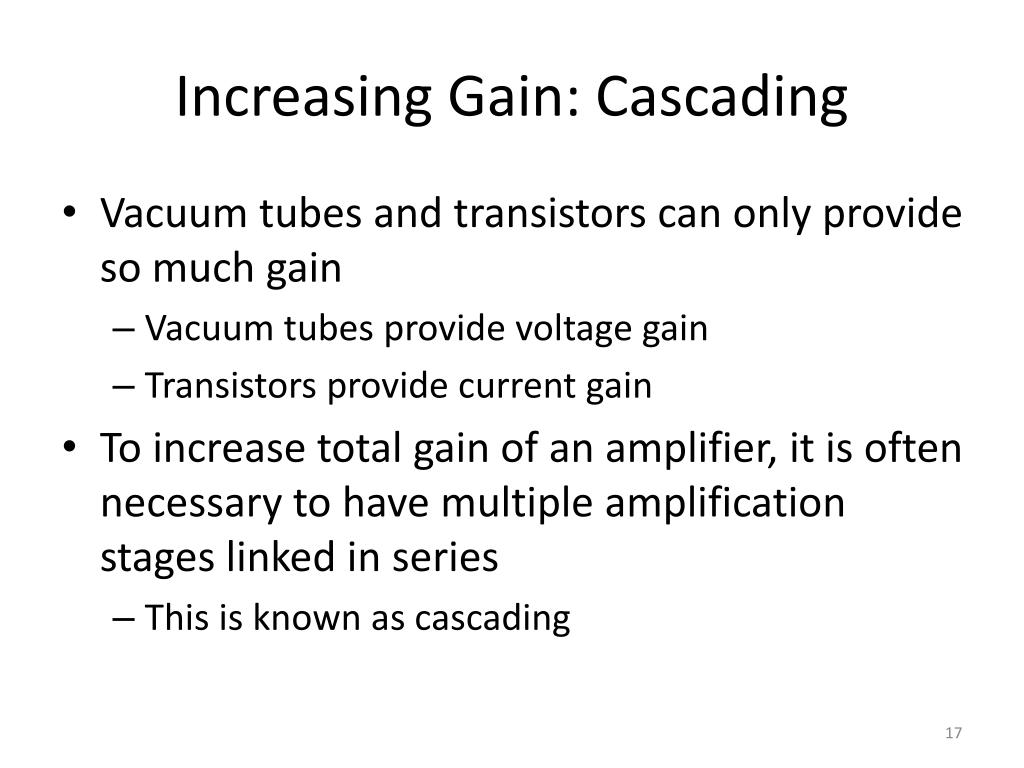 Increasing Gain: Cascading

• Vacuum tubes and transistors can only provide so much gain
– Vacuum tubes provide voltage gain
– Transistors provide current gain

• To increase total gain of an amplifier, it is often necessary to have multiple amplification stages linked in series
– This is known as cascading

17